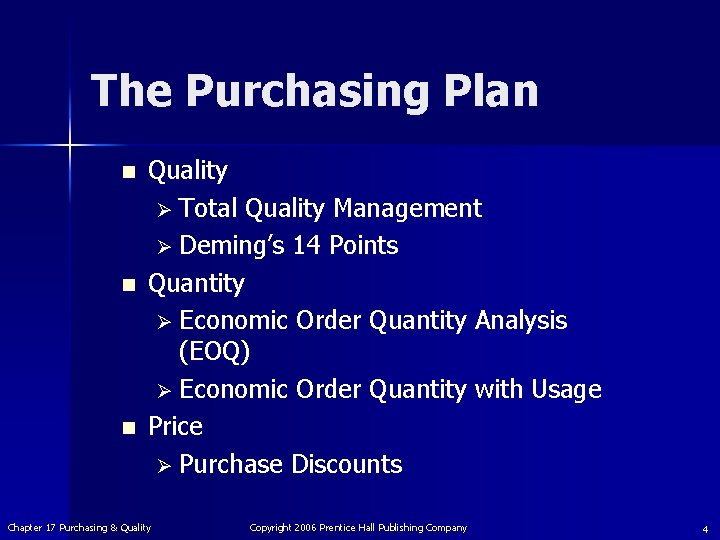 The Purchasing Plan

- Quality
  - Total Quality Management
  - Deming's 14 Points
- Quantity
  - Economic Order Quantity Analysis (EOQ)
  - Economic Order Quantity with Usage
- Price
  - Purchase Discounts

Chapter 17 Purchasing & Quality

Copyright 2006 Prentice Hall Publishing Company

4